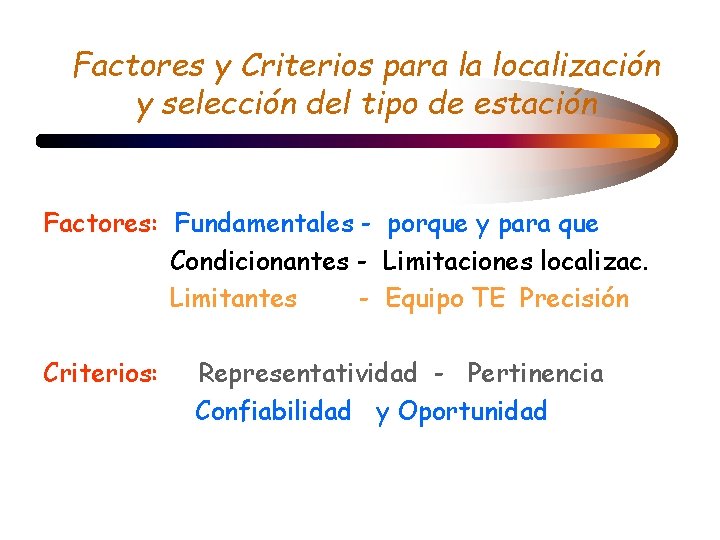 Factores y Criterios para la localización y selección del tipo de estación

Factores: Fundamentales - porque y para que
Condicionantes - Limitaciones localizac.
Limitantes - Equipo TE Precisión

Criterios: Representatividad - Pertinencia
Confiabilidad y Oportunidad